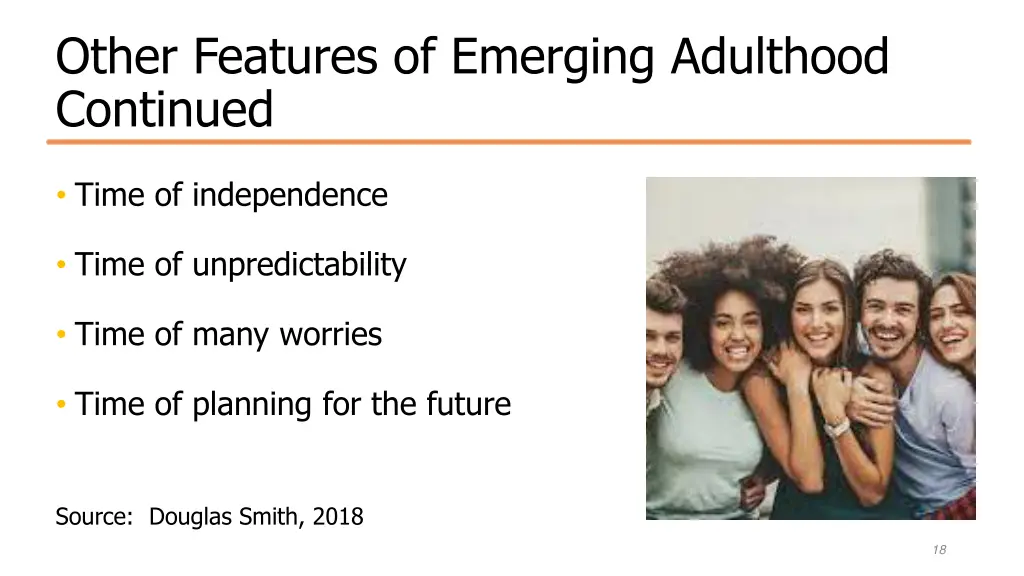 Other Features of Emerging Adulthood Continued

• Time of independence

• Time of unpredictability

• Time of many worries

• Time of planning for the future

Source: Douglas Smith, 2018

18